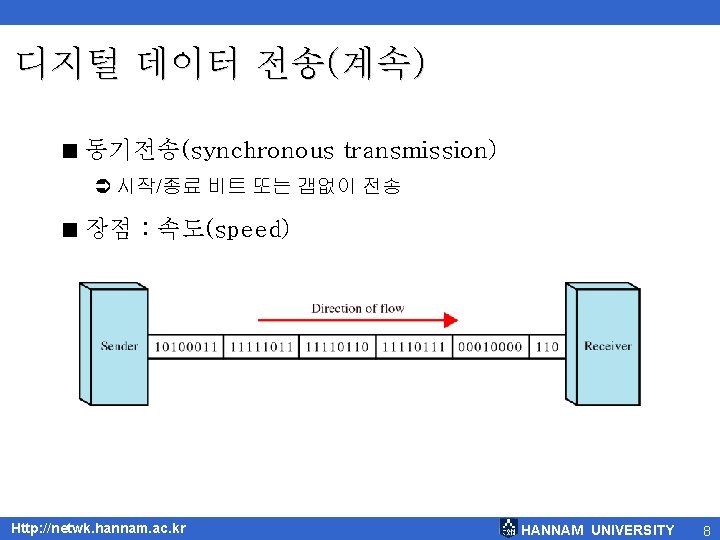 디지털 데이터 전송(계속)

■ 동기전송(synchronous transmission)

➲ 시작/종료 비트 또는 갭없이 전송

■ 장점 : 속도(speed)

Direction of flow

Sender 10100011 11111011 11110110 11110111 00010000 110 Receiver

Http://netwk.hannam.ac.kr

HANNAM UNIVERSITY 8